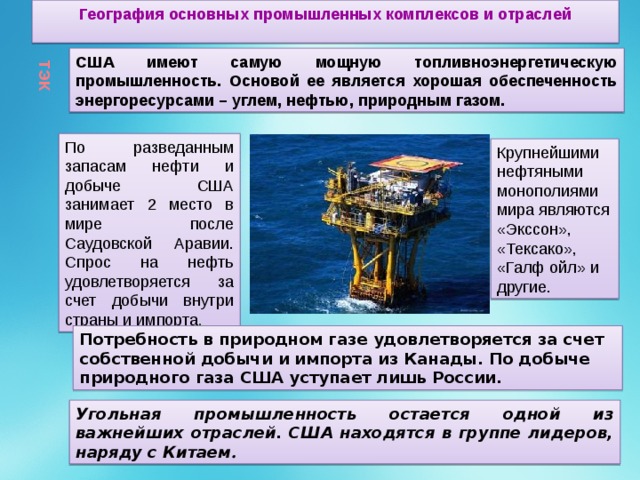 География основных промышленных комплексов и отраслей

ТЭК

США имеют самую мощную топливноэнергетическую промышленность. Основой ее является хорошая обеспеченность энергоресурсами – углем, нефтью, природным газом.

По разведанным запасам нефти и добыче США занимает 2 место в мире после Саудовской Аравии. Спрос на нефть удовлетворяется за счет добычи внутри страны и импорта.

Крупнейшими нефтяными монополиями мира являются «Экссон», «Тексако», «Галф ойл» и другие.

Потребность в природном газе удовлетворяется за счет собственной добычи и импорта из Канады. По добыче природного газа США уступает лишь России.

Угольная промышленность остается одной из важнейших отраслей. США находятся в группе лидеров, наряду с Китаем.